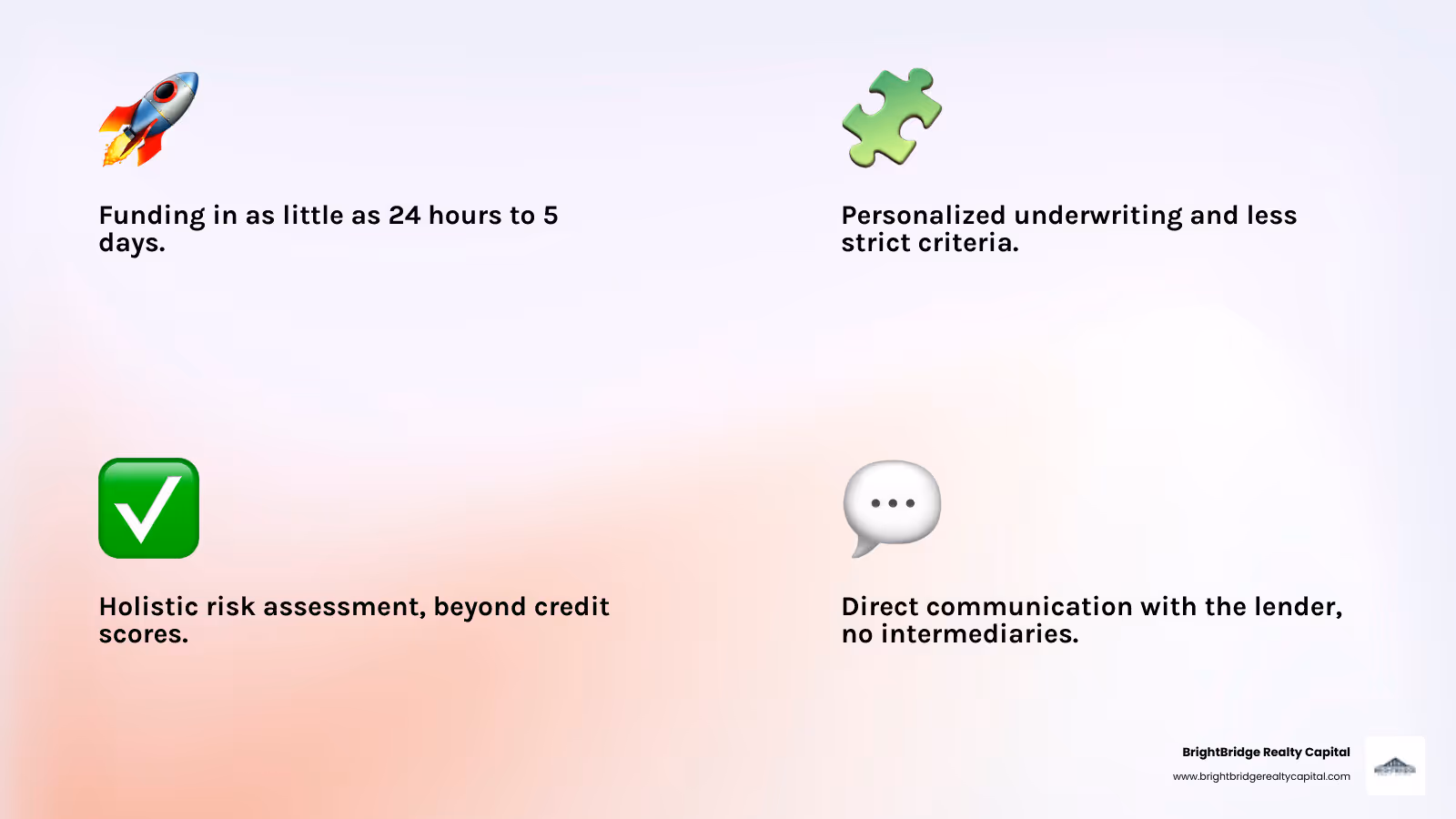 Funding in as little as 24 hours to 5 days.

Personalized underwriting and less strict criteria.

Holistic risk assessment, beyond credit scores.

Direct communication with the lender, no intermediaries.

BrightBridge Realty Capital
www.brightbridgerealtycapital.com